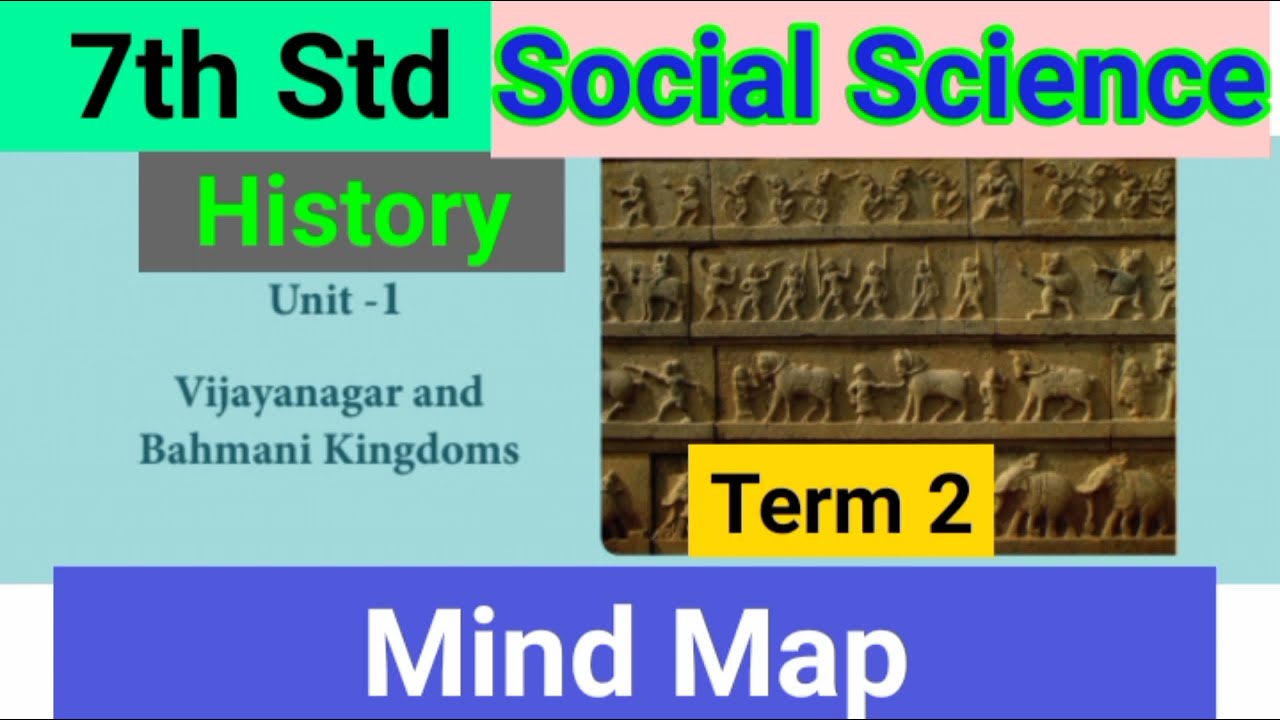 7th Std Social Science

History

Unit -1

Vijayanagar and Bahmani Kingdoms

Term 2

Mind Map